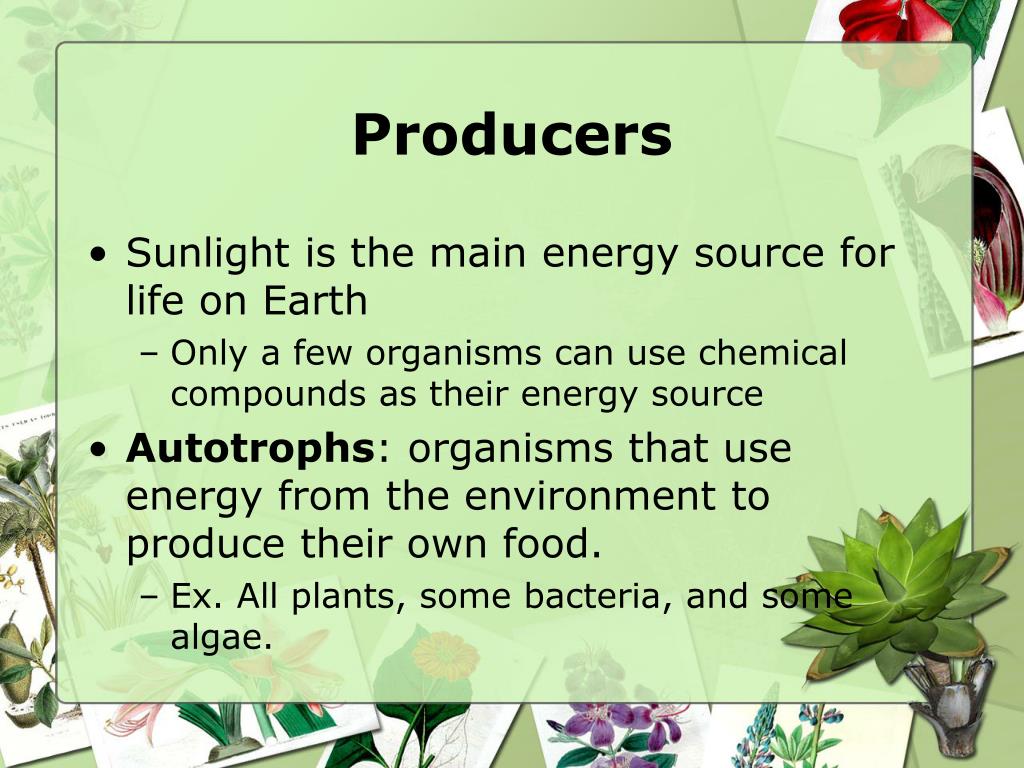 Producers

• Sunlight is the main energy source for life on Earth
– Only a few organisms can use chemical compounds as their energy source
• Autotrophs: organisms that use energy from the environment to produce their own food.
– Ex. All plants, some bacteria, and some algae.